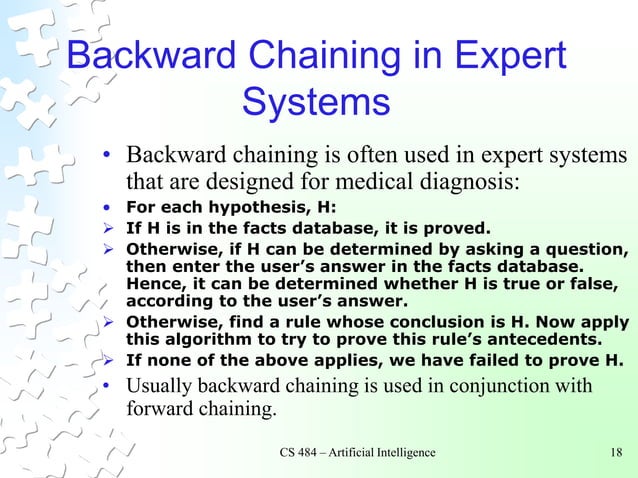 Backward Chaining in Expert Systems

• Backward chaining is often used in expert systems that are designed for medical diagnosis:

• For each hypothesis, H:

➢ If H is in the facts database, it is proved.

➢ Otherwise, if H can be determined by asking a question, then enter the user's answer in the facts database. Hence, it can be determined whether H is true or false, according to the user's answer.

➢ Otherwise, find a rule whose conclusion is H. Now apply this algorithm to try to prove this rule's antecedents.

➢ If none of the above applies, we have failed to prove H.

• Usually backward chaining is used in conjunction with forward chaining.

CS 484 – Artificial Intelligence

18